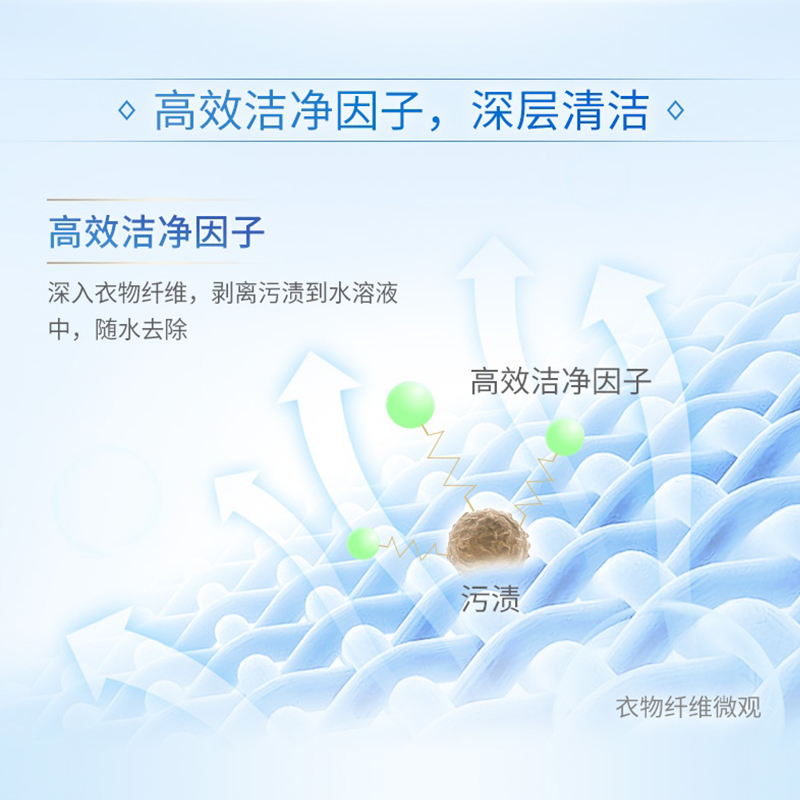 ◇ 高效洁净因子，深层清洁 ◇

高效洁净因子

深入衣物纤维，剥离污渍到水溶液中，随水去除

高效洁净因子

污渍

衣物纤维微观